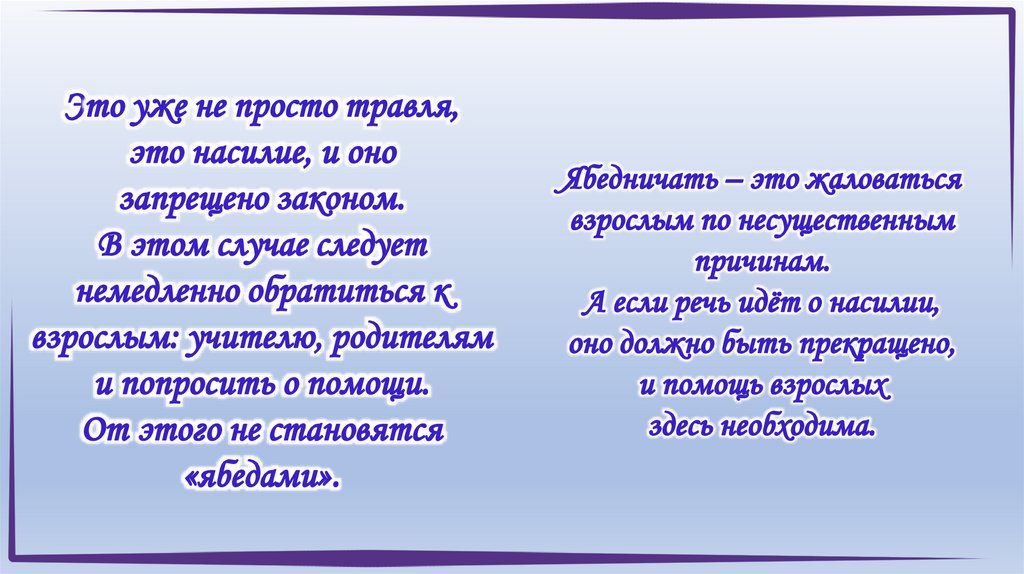 Это уже не просто травля, это насилие, и оно запрещено законом.
В этом случае следует немедленно обратиться к взрослым: учителю, родителям и попросить о помощи.
От этого не становятся «ябедами».

Ябедничать – это жаловаться взрослым по несущественным причинам.
А если речь идёт о насилии, оно должно быть прекращено, и помощь взрослых здесь необходима.